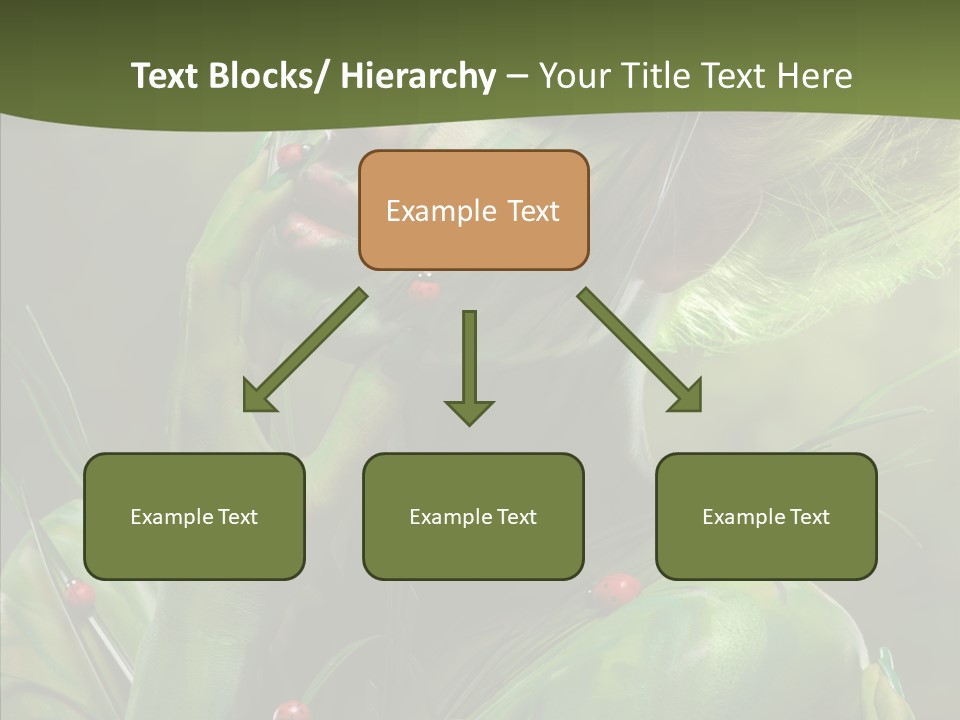 Text Blocks/ Hierarchy – Your Title Text Here

Example Text

Example Text

Example Text

Example Text